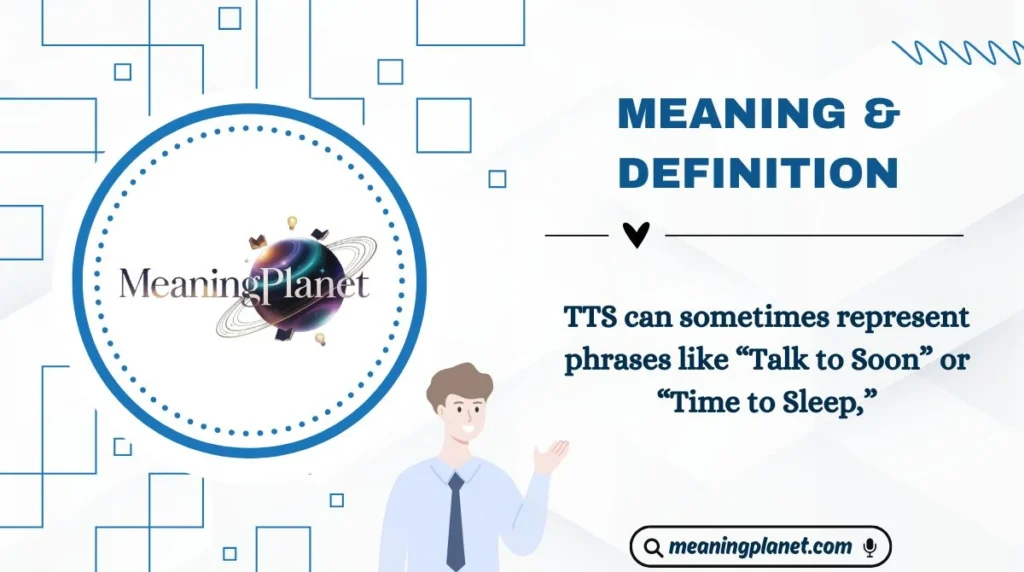 MeaningPlanet

MEANING & DEFINITION

TTS can sometimes represent phrases like “Talk to Soon” or “Time to Sleep,”

meaningplanet.com